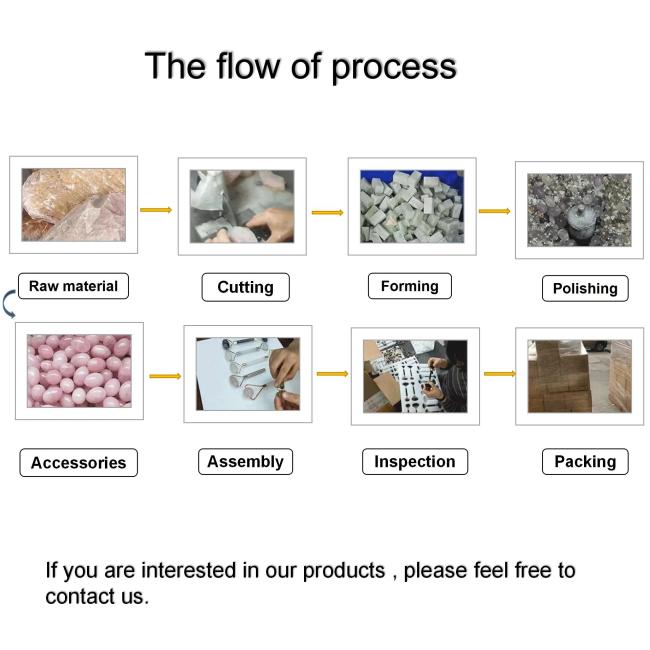 The flow of process

Raw material

Cutting

Forming

Polishing

Accessories

Assembly

Inspection

Packing

If you are interested in our products , please feel free to contact us.